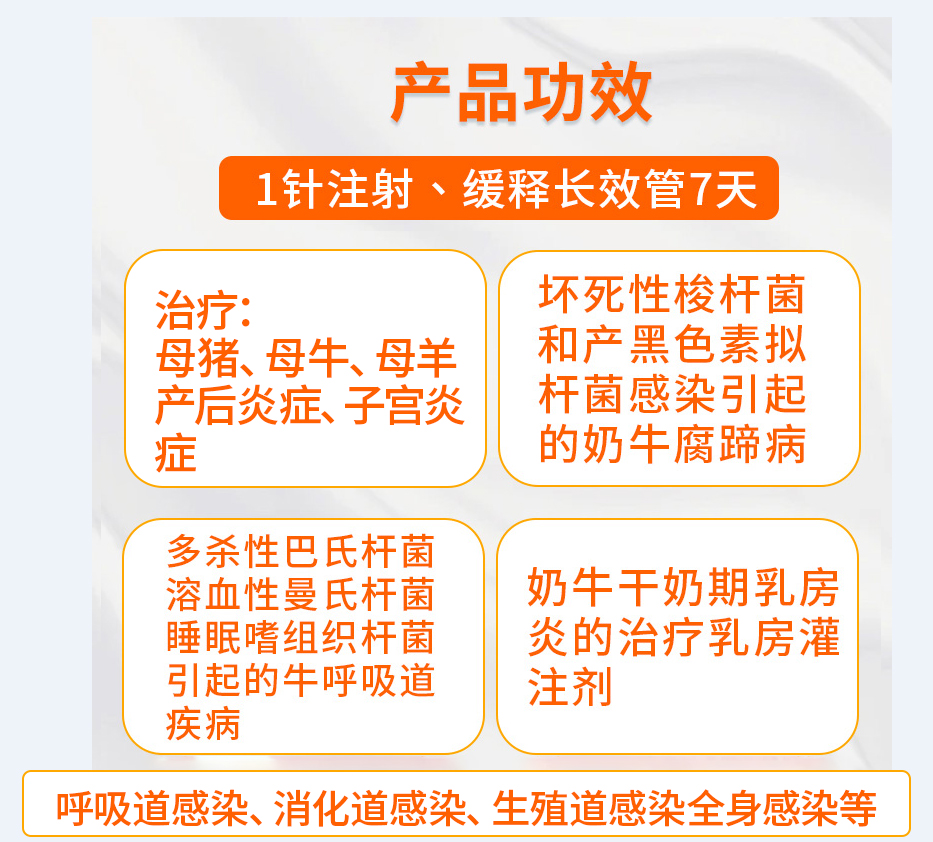 产品功效

1针注射、缓释长效管7天

治疗:
母猪、母牛、母羊产后炎症、子宫炎症

坏死性梭杆菌和产黑色素拟杆菌感染引起的奶牛腐蹄病

多杀性巴氏杆菌
溶血性曼氏杆菌
睡眠嗜组织杆菌
引起的牛呼吸道疾病

奶牛干奶期乳房炎的治疗乳房灌注剂

呼吸道感染、消化道感染、生殖道感染全身感染等